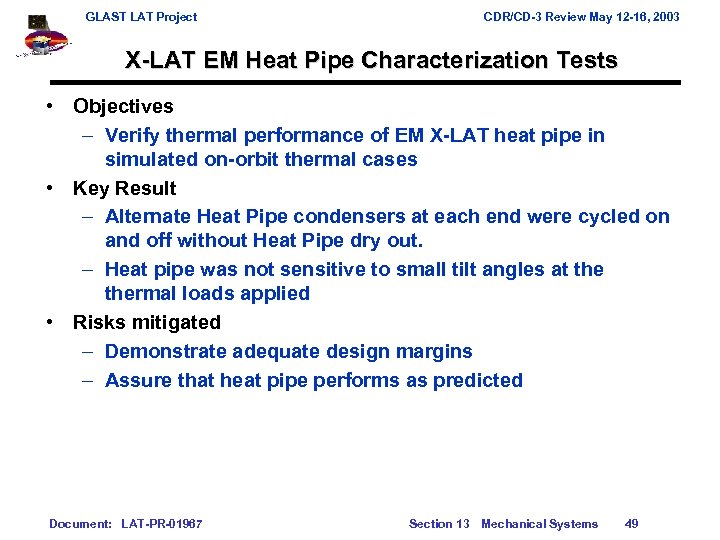 GLAST LAT Project

CDR/CD-3 Review May 12-16, 2003

X-LAT EM Heat Pipe Characterization Tests

• Objectives
– Verify thermal performance of EM X-LAT heat pipe in simulated on-orbit thermal cases
• Key Result
– Alternate Heat Pipe condensers at each end were cycled on and off without Heat Pipe dry out.
– Heat pipe was not sensitive to small tilt angles at the thermal loads applied
• Risks mitigated
– Demonstrate adequate design margins
– Assure that heat pipe performs as predicted

Document: LAT-PR-01967

Section 13 Mechanical Systems 49